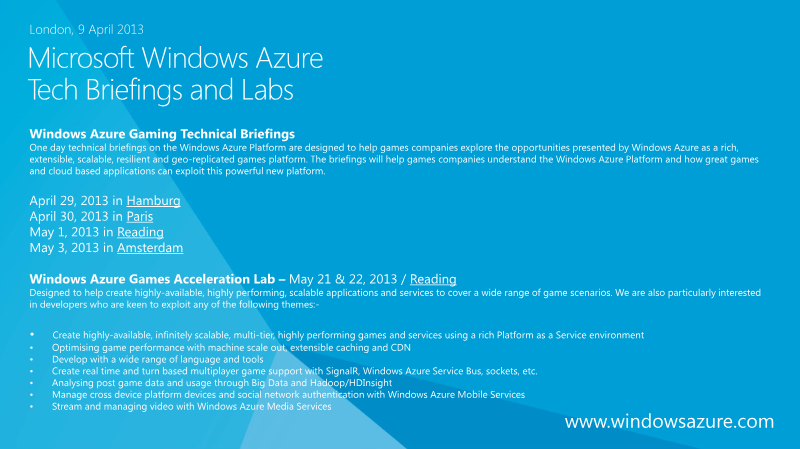 London, 9 April 2013

Microsoft Windows Azure
Tech Briefings and Labs

Windows Azure Gaming Technical Briefings
One day technical briefings on the Windows Azure Platform are designed to help games companies explore the opportunities presented by Windows Azure as a rich, extensible, scalable, resilient and geo-replicated games platform. The briefings will help games companies understand the Windows Azure Platform and how great games and cloud based applications can exploit this powerful new platform.

April 29, 2013 in Hamburg
April 30, 2013 in Paris
May 1, 2013 in Reading
May 3, 2013 in Amsterdam

Windows Azure Games Acceleration Lab – May 21 & 22, 2013 / Reading
Designed to help create highly-available, highly performing, scalable applications and services to cover a wide range of game scenarios. We are also particularly interested in developers who are keen to exploit any of the following themes:-

• Create highly-available, infinitely scalable, multi-tier, highly performing games and services using a rich Platform as a Service environment
• Optimising game performance with machine scale out, extensible caching and CDN
• Develop with a wide range of language and tools
• Create real time and turn based multiplayer game support with SignalR, Windows Azure Service Bus, sockets, etc.
• Analysing post game data and usage through Big Data and Hadoop/HDInsight
• Manage cross device platform devices and social network authentication with Windows Azure Mobile Services
• Stream and managing video with Windows Azure Media Services

www.windowsazure.com